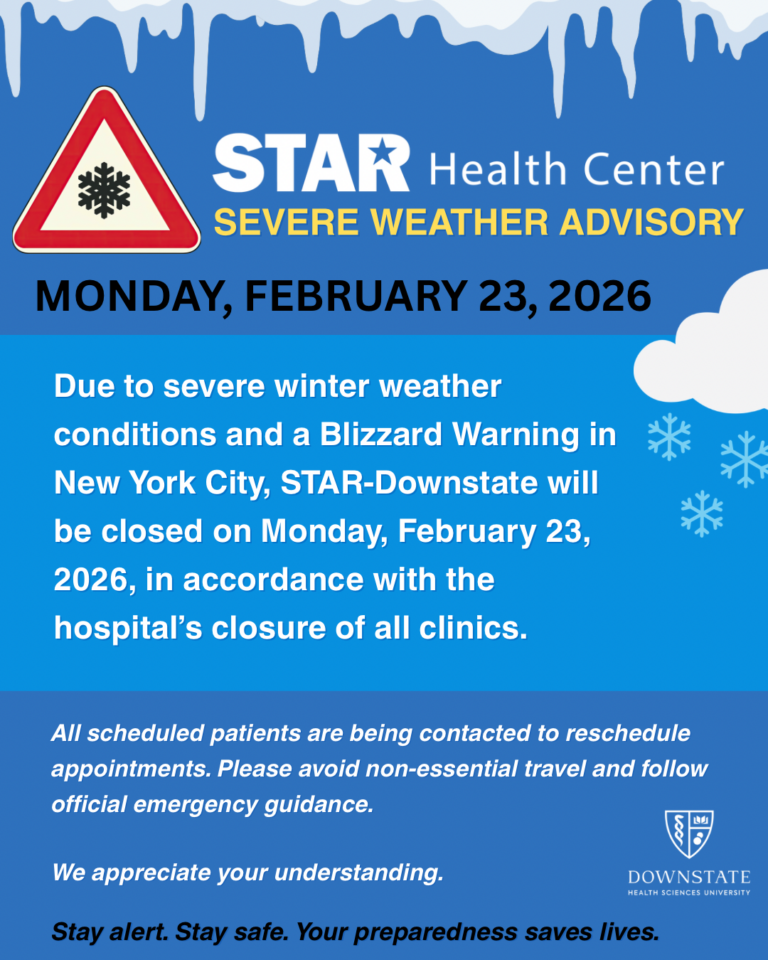 STAR Health Center
SEVERE WEATHER ADVISORY

MONDAY, FEBRUARY 23, 2026

Due to severe winter weather conditions and a Blizzard Warning in New York City, STAR-Downstate will be closed on Monday, February 23, 2026, in accordance with the hospital's closure of all clinics.

All scheduled patients are being contacted to reschedule appointments. Please avoid non-essential travel and follow official emergency guidance.

We appreciate your understanding.

DOWNSTATE
HEALTH SCIENCES UNIVERSITY

Stay alert. Stay safe. Your preparedness saves lives.